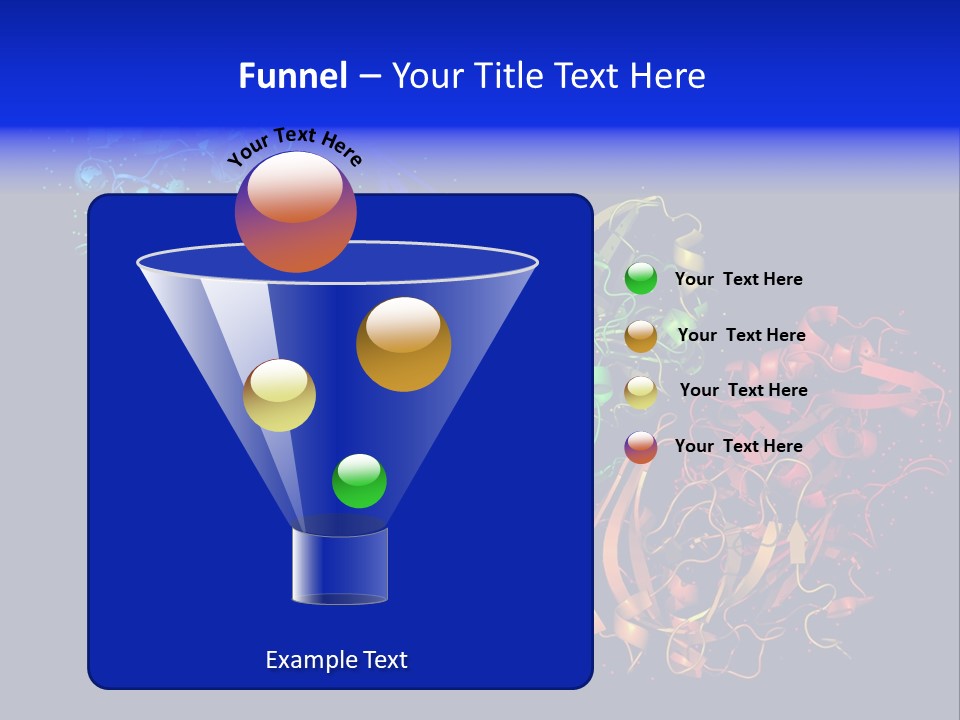 Funnel – Your Title Text Here

Your Text Here

Your Text Here

Your Text Here

Your Text Here

Your Text Here

Example Text